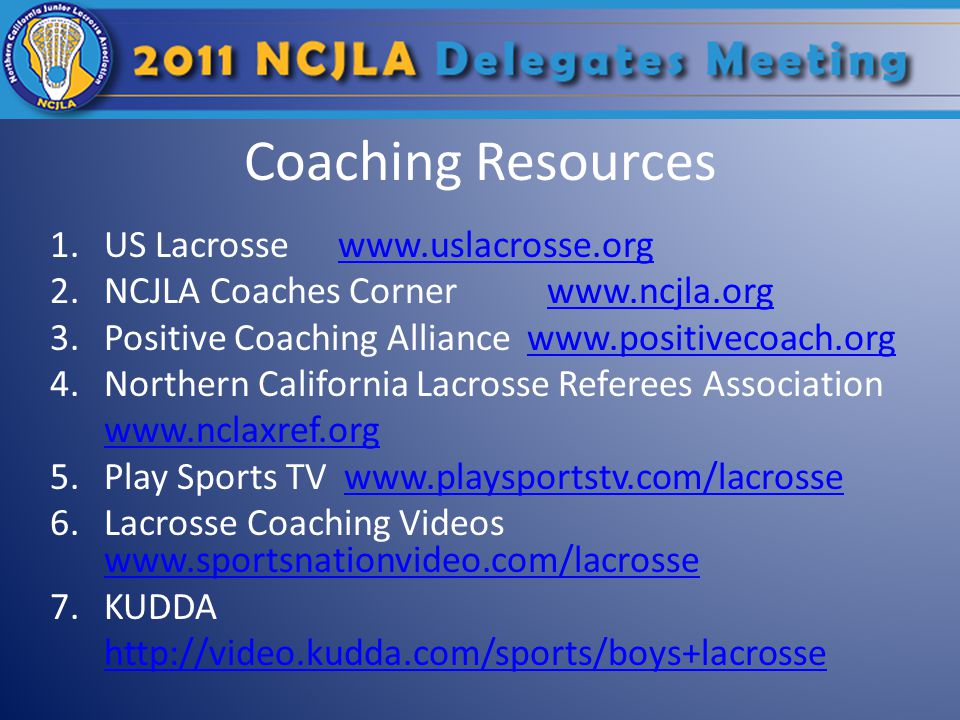 Northern California Junior Lacrosse Association
NCJLA
2011 NCJLA Delegates Meeting

Coaching Resources

1. US Lacrosse www.uslacrosse.org
2. NCJLA Coaches Corner www.ncjla.org
3. Positive Coaching Alliance www.positivecoach.org
4. Northern California Lacrosse Referees Association www.nclaxref.org
5. Play Sports TV www.playsportstv.com/lacrosse
6. Lacrosse Coaching Videos www.sportsnationvideo.com/lacrosse
7. KUDDA http://video.kudda.com/sports/boys+lacrosse